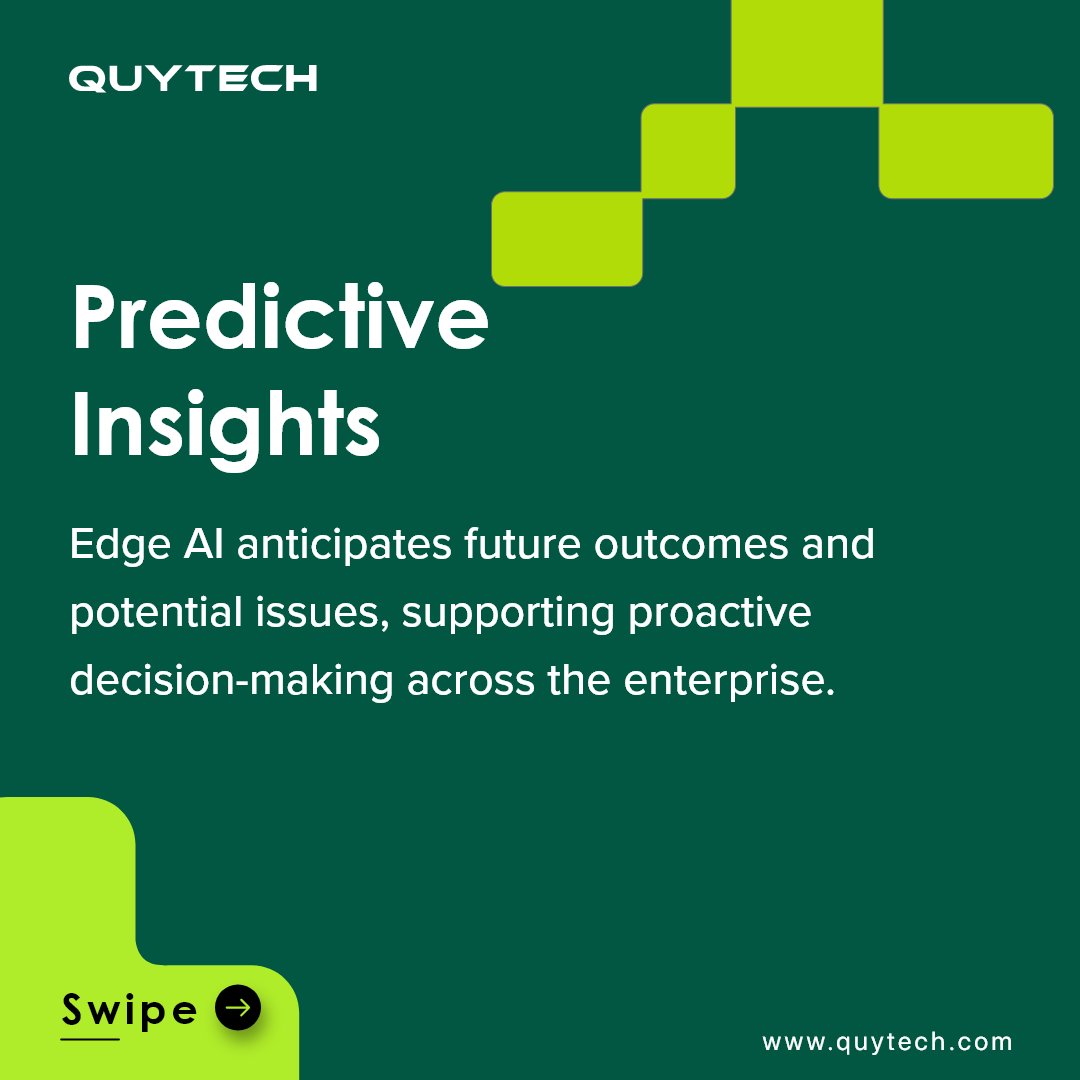 QUYTECH

Predictive Insights

Edge AI anticipates future outcomes and potential issues, supporting proactive decision-making across the enterprise.

Swipe

www.quytech.com